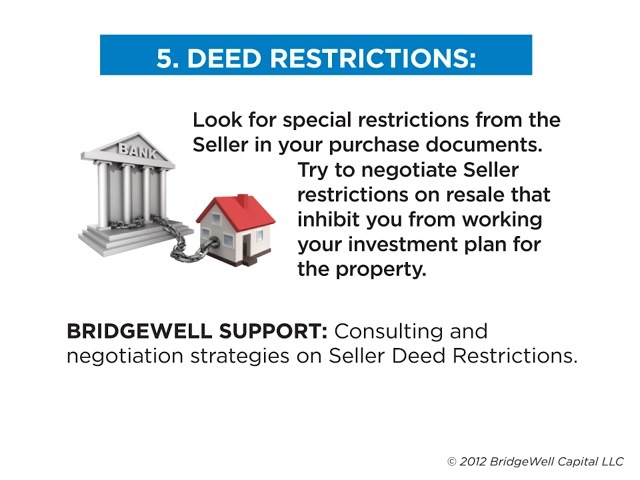 5. DEED RESTRICTIONS:

BANK

Look for special restrictions from the Seller in your purchase documents. Try to negotiate Seller restrictions on resale that inhibit you from working your investment plan for the property.

BRIDGEWELL SUPPORT: Consulting and negotiation strategies on Seller Deed Restrictions.

© 2012 BridgeWell Capital LLC